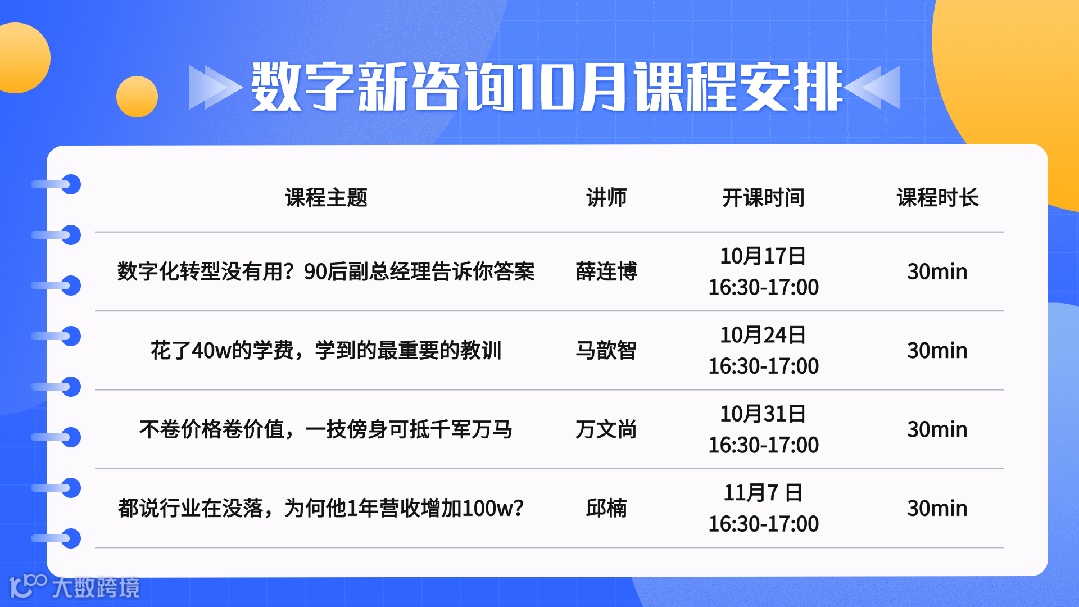 数字新咨询10月课程安排

| 课程主题 | 讲师 | 开课时间 | 课程时长 |
|---|---|---|---|
| 数字化转型没有用？90后副总经理告诉你答案 | 薛连博 | 10月17日 16:30-17:00 | 30min |
| 花了40w的学费，学到的最重要的教训 | 马歆智 | 10月24日 16:30-17:00 | 30min |
| 不卷价格卷价值，一技傍身可抵千军万马 | 万文尚 | 10月31日 16:30-17:00 | 30min |
| 都说行业在没落，为何他1年营收增加100w？ | 邱楠 | 11月7 日 16:30-17:00 | 30min |

大数跨境